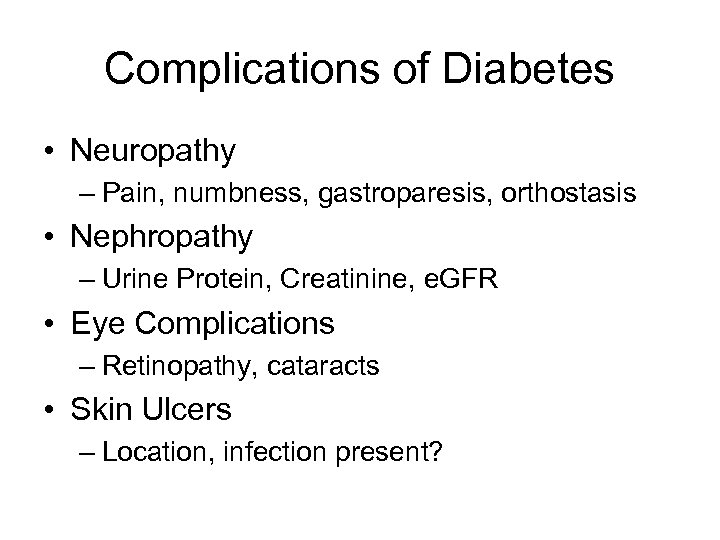 Complications of Diabetes

• Neuropathy
– Pain, numbness, gastroparesis, orthostasis
• Nephropathy
– Urine Protein, Creatinine, eGFR
• Eye Complications
– Retinopathy, cataracts
• Skin Ulcers
– Location, infection present?